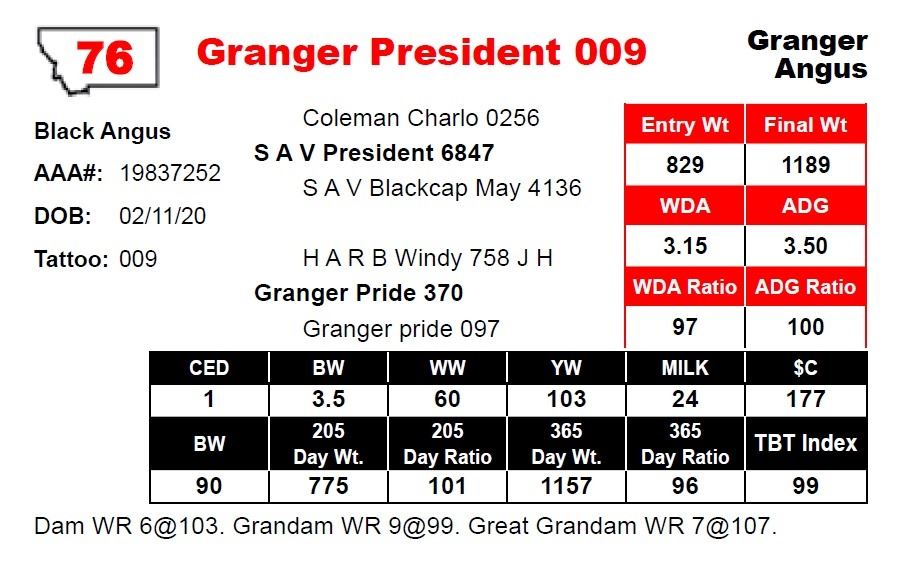 76

Granger President 009

Granger Angus

Black Angus

AAA#: 19837252

DOB: 02/11/20

Tattoo: 009

Coleman Charlo 0256

S A V President 6847

S A V Blackcap May 4136

H A R B Windy 758 J H

Granger Pride 370

Granger pride 097

| Entry Wt | Final Wt |
|---|---|
| 829 | 1189 |
| WDA | ADG |
| 3.15 | 3.50 |
| WDA Ratio | ADG Ratio |
| 97 | 100 |

| CED | BW | WW | YW | MILK | $C |
|---|---|---|---|---|---|
| 1 | 3.5 | 60 | 103 | 24 | 177 |
| BW | 205 Day Wt. | 205 Day Ratio | 365 Day Wt. | 365 Day Ratio | TBT Index |
| 90 | 775 | 101 | 1157 | 96 | 99 |

Dam WR 6@103. Grandam WR 9@99. Great Grandam WR 7@107.